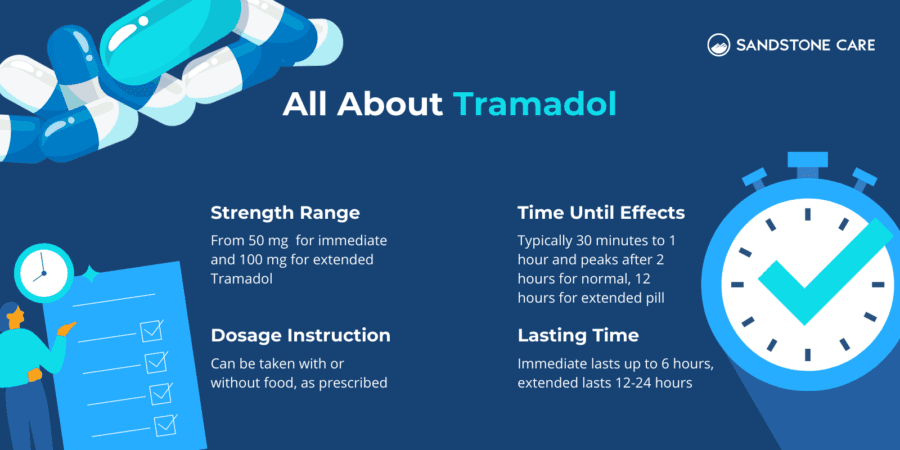 SANDSTONE CARE

All About Tramadol

Strength Range
From 50 mg for immediate and 100 mg for extended Tramadol

Dosage Instruction
Can be taken with or without food, as prescribed

Time Until Effects
Typically 30 minutes to 1 hour and peaks after 2 hours for normal, 12 hours for extended pill

Lasting Time
Immediate lasts up to 6 hours, extended lasts 12-24 hours